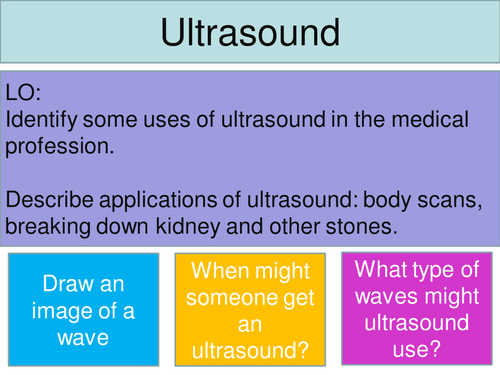 Ultrasound

LO:
Identify some uses of ultrasound in the medical profession.

Describe applications of ultrasound: body scans, breaking down kidney and other stones.

Draw an image of a wave

When might someone get an ultrasound?

What type of waves might ultrasound use?